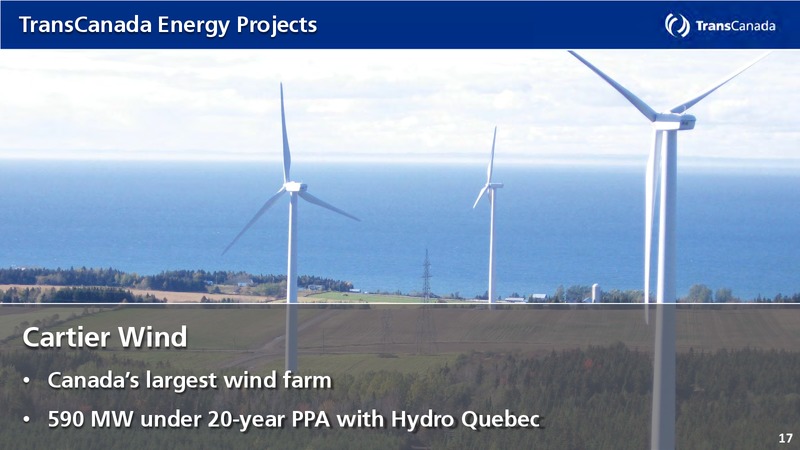 TransCanada Energy Projects

TransCanada

Cartier Wind

• Canada's largest wind farm
• 590 MW under 20-year PPA with Hydro Quebec

17